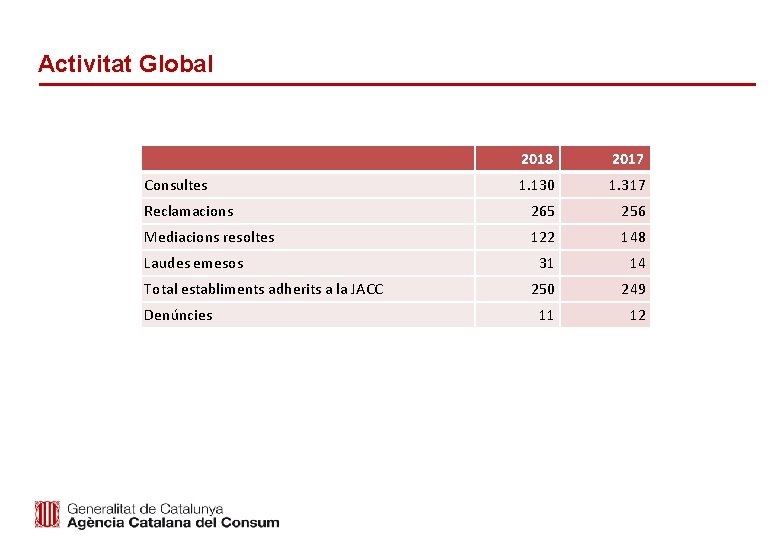 Activitat Global

| | 2018 | 2017 |
|---|---|---|
| Consultes | 1.130 | 1.317 |
| Reclamacions | 265 | 256 |
| Mediacions resoltes | 122 | 148 |
| Laudes emesos | 31 | 14 |
| Total establiments adherits a la JACC | 250 | 249 |
| Denúncies | 11 | 12 |

Generalitat de Catalunya
Agència Catalana del Consum